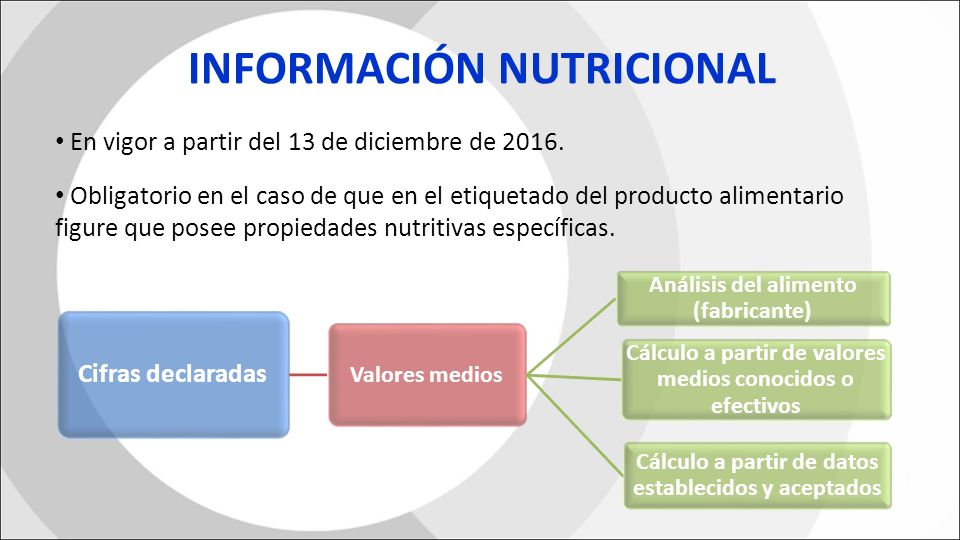 INFORMACIÓN NUTRICIONAL

• En vigor a partir del 13 de diciembre de 2016.

• Obligatorio en el caso de que en el etiquetado del producto alimentario figure que posee propiedades nutritivas específicas.

Cifras declaradas

Valores medios

Análisis del alimento (fabricante)

Cálculo a partir de valores medios conocidos o efectivos

Cálculo a partir de datos establecidos y aceptados